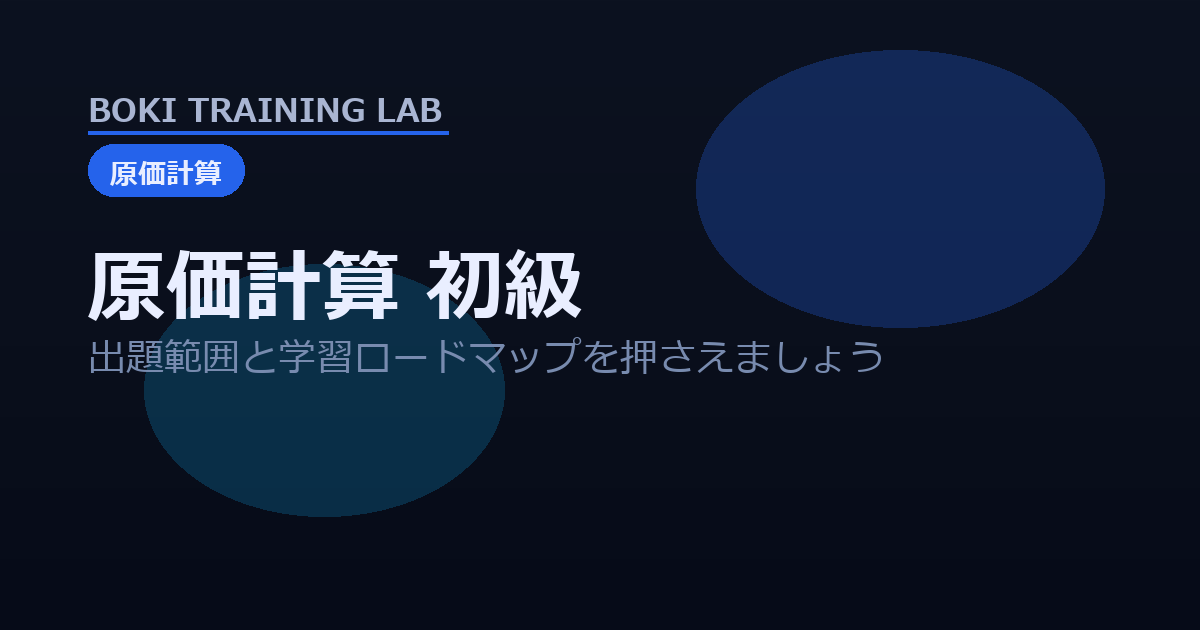 BOKI TRAINING LAB

原価計算

原価計算 初級

出題範囲と学習ロードマップを押さえましょう